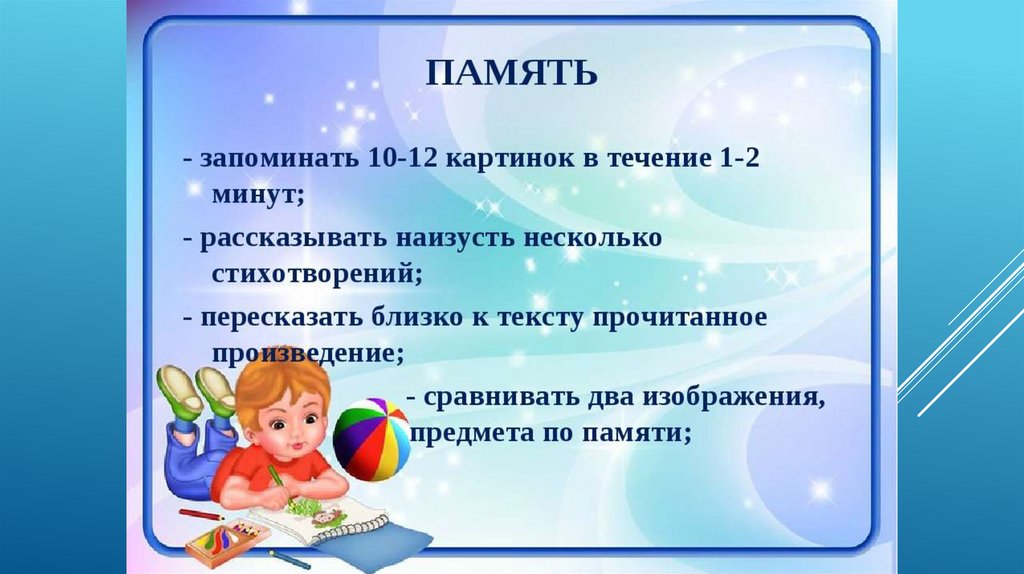 ПАМЯТЬ

- запоминать 10-12 картинок в течение 1-2 минут;

- рассказывать наизусть несколько стихотворений;

- пересказать близко к тексту прочитанное произведение;

- сравнивать два изображения, предмета по памяти;